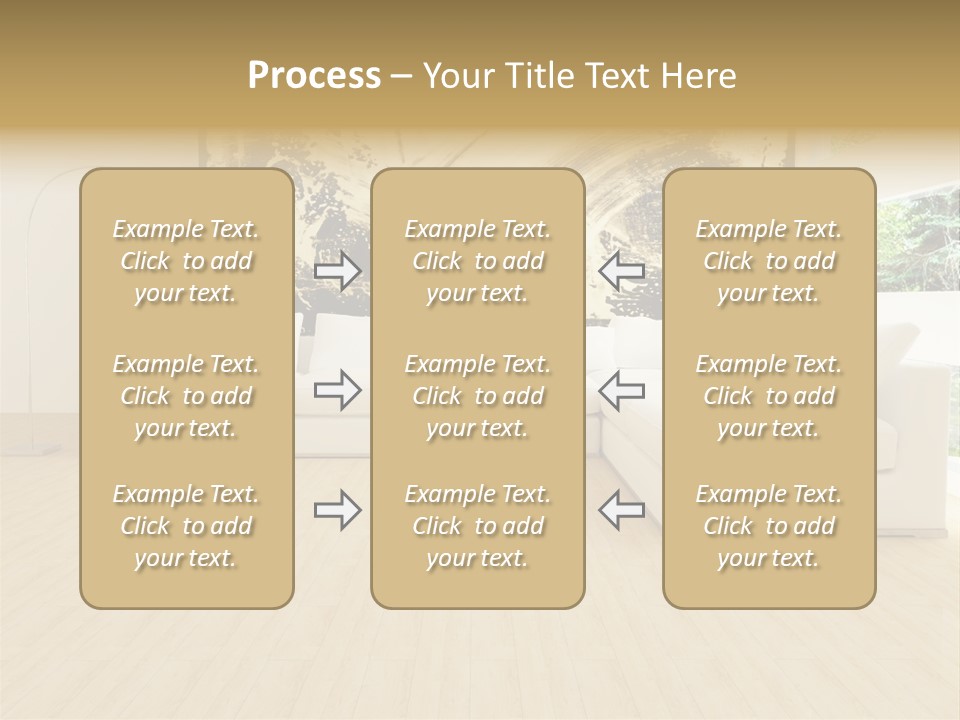 Process – Your Title Text Here

Example Text. Click to add your text.

Example Text. Click to add your text.

Example Text. Click to add your text.

Example Text. Click to add your text.

Example Text. Click to add your text.

Example Text. Click to add your text.

Example Text. Click to add your text.

Example Text. Click to add your text.

Example Text. Click to add your text.